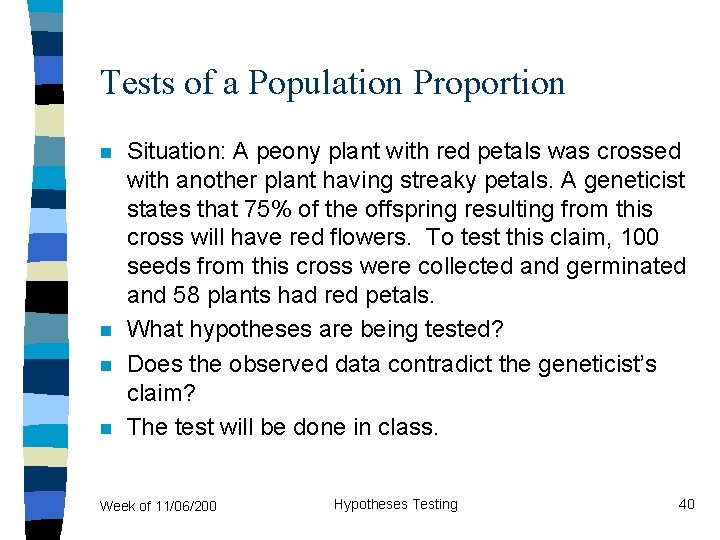 Tests of a Population Proportion

Situation: A peony plant with red petals was crossed with another plant having streaky petals. A geneticist states that 75% of the offspring resulting from this cross will have red flowers. To test this claim, 100 seeds from this cross were collected and germinated and 58 plants had red petals.

What hypotheses are being tested?

Does the observed data contradict the geneticist's claim?

The test will be done in class.

Week of 11/06/200

Hypotheses Testing

40